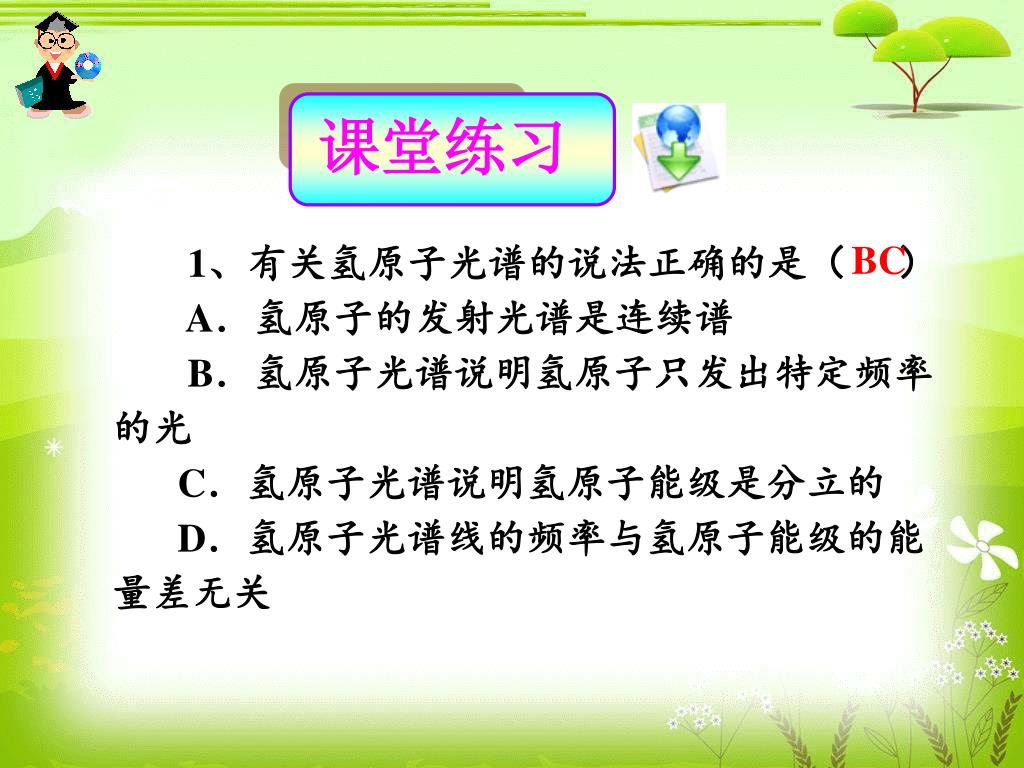 课堂练习

1、有关氢原子光谱的说法正确的是（BC）

A．氢原子的发射光谱是连续谱

B．氢原子光谱说明氢原子只发出特定频率的光

C．氢原子光谱说明氢原子能级是分立的

D．氢原子光谱线的频率与氢原子能级的能量差无关